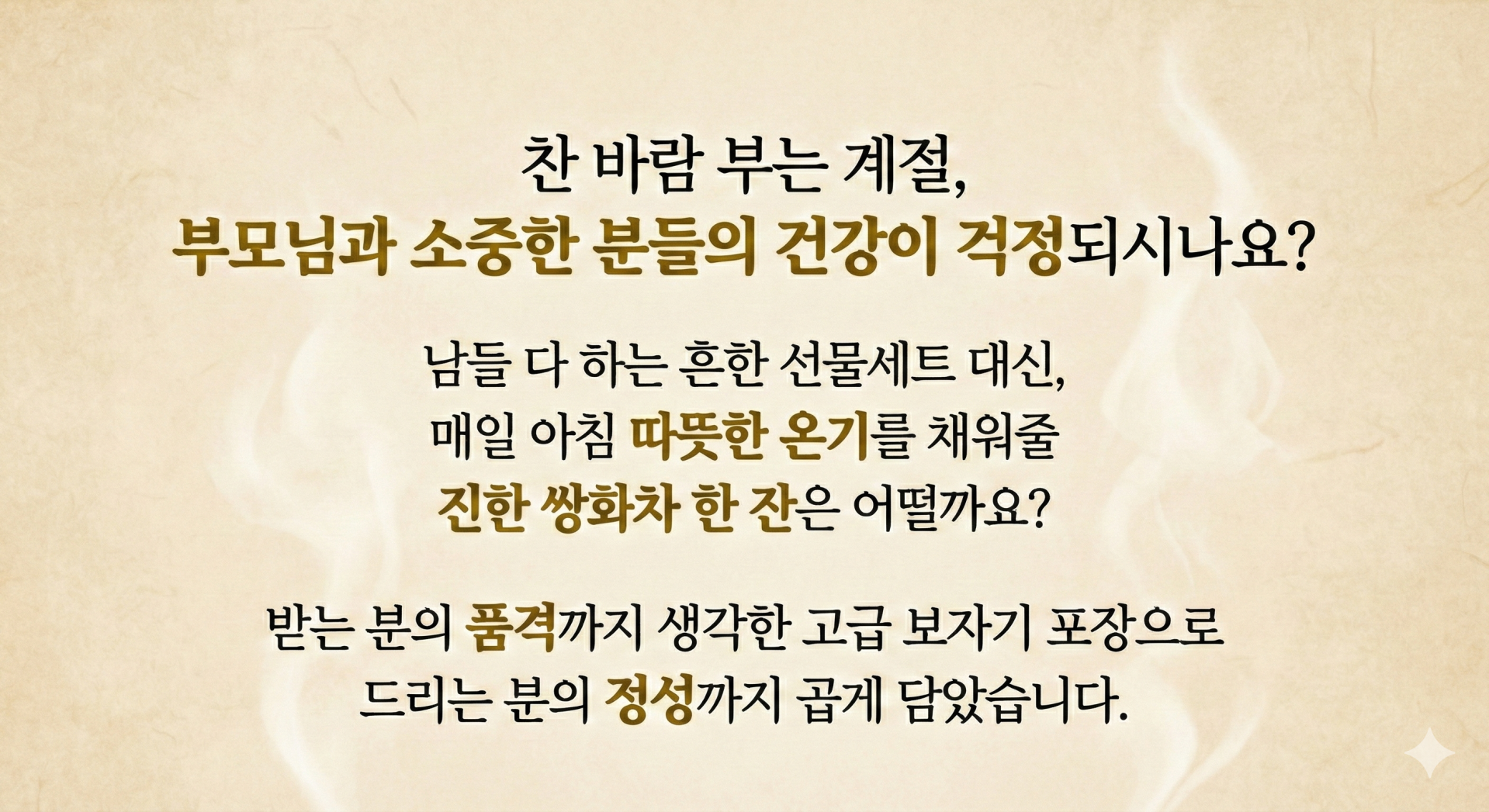 찬 바람 부는 계절,
부모님과 소중한 분들의 건강이 걱정되시나요?

남들 다 하는 흔한 선물세트 대신,
매일 아침 따뜻한 온기를 채워줄
진한 쌍화차 한 잔은 어떨까요?

받는 분의 품격까지 생각한 고급 보자기 포장으로
드리는 분의 정성까지 곱게 담았습니다.